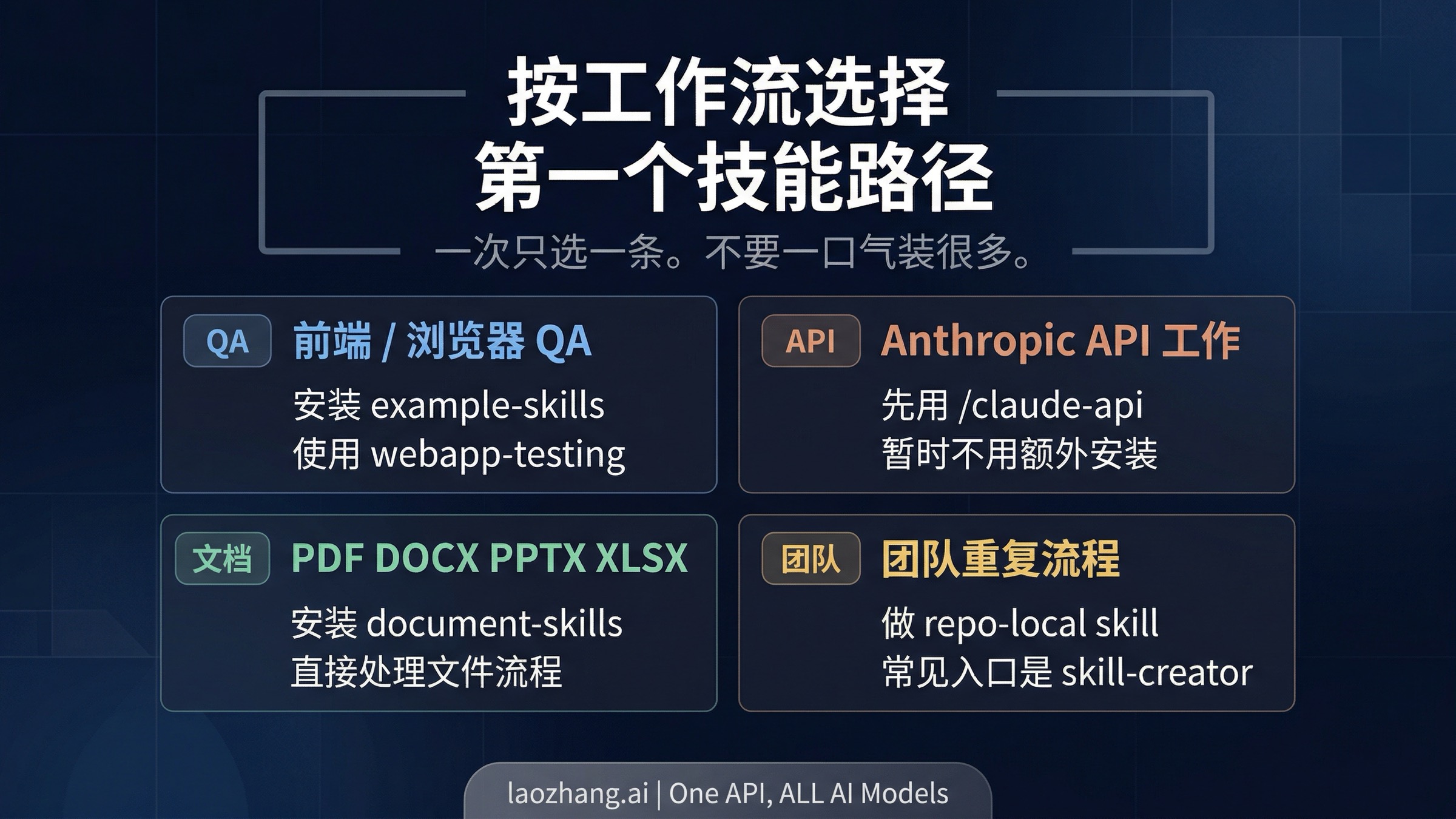 按工作流选择
第一个技能路径

一次只选一条。不要一口气装很多。

QA 前端 / 浏览器 QA
安装 example-skills
使用 webapp-testing

API Anthropic API 工作
先用 /claude-api
暂时不用额外安装

文档 PDF DOCX PPTX XLSX
安装 document-skills
直接处理文件流程

团队 团队重复流程
做 repo-local skill
常见入口是 skill-creator

laozhang.ai | One API, ALL AI Models